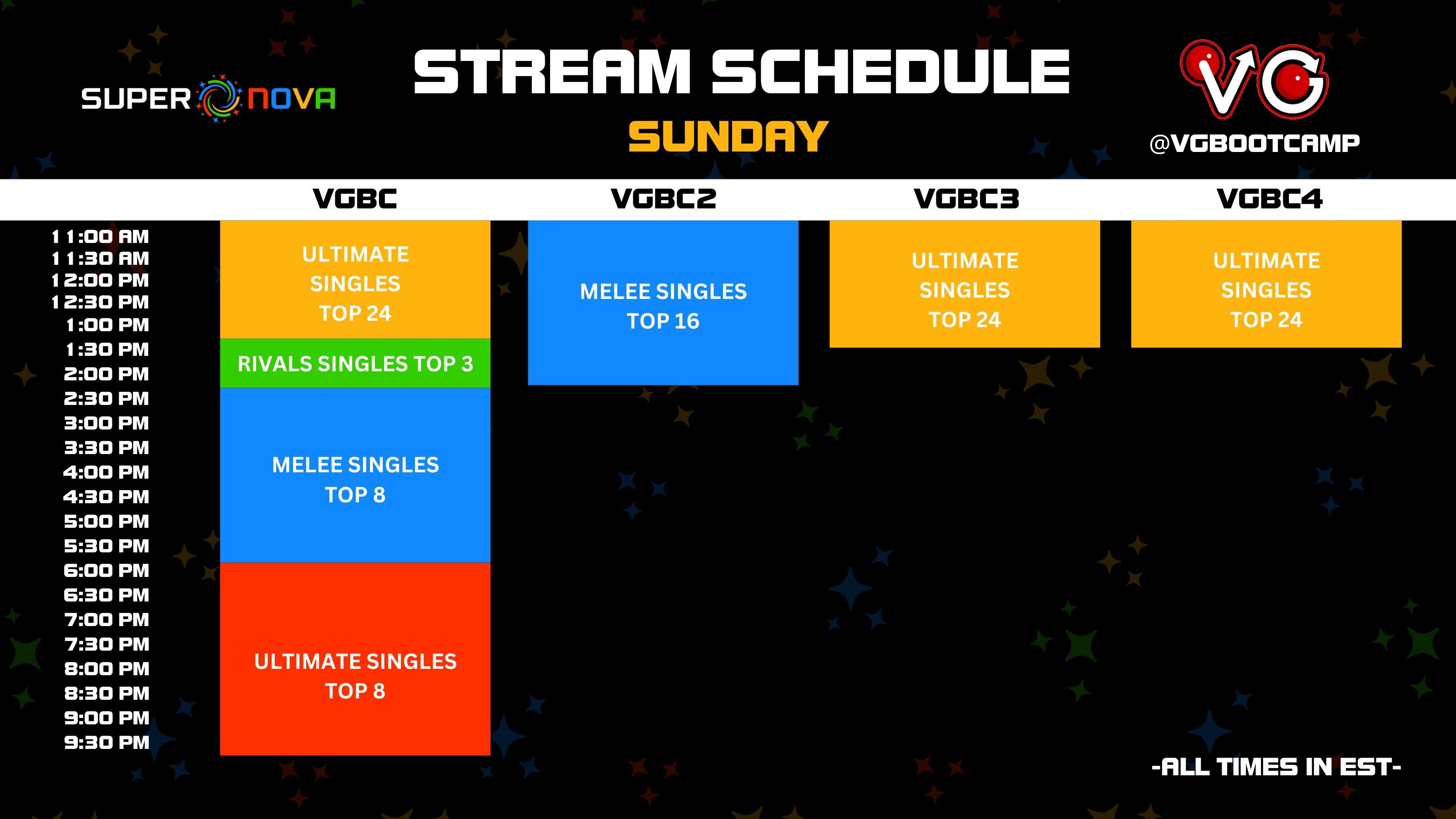 SUPER NOVA

STREAM SCHEDULE
SUNDAY

VG
@VGBOOTCAMP

VGBC
VGBC2
VGBC3
VGBC4

11:00 AM
11:30 AM
12:00 PM
12:30 PM
1:00 PM
1:30 PM
2:00 PM
2:30 PM
3:00 PM
3:30 PM
4:00 PM
4:30 PM
5:00 PM
5:30 PM
6:00 PM
6:30 PM
7:00 PM
7:30 PM
8:00 PM
8:30 PM
9:00 PM
9:30 PM

ULTIMATE SINGLES TOP 24

RIVALS SINGLES TOP 3

MELEE SINGLES TOP 8

ULTIMATE SINGLES TOP 8

MELEE SINGLES TOP 16

ULTIMATE SINGLES TOP 24

ULTIMATE SINGLES TOP 24

-ALL TIMES IN EST-